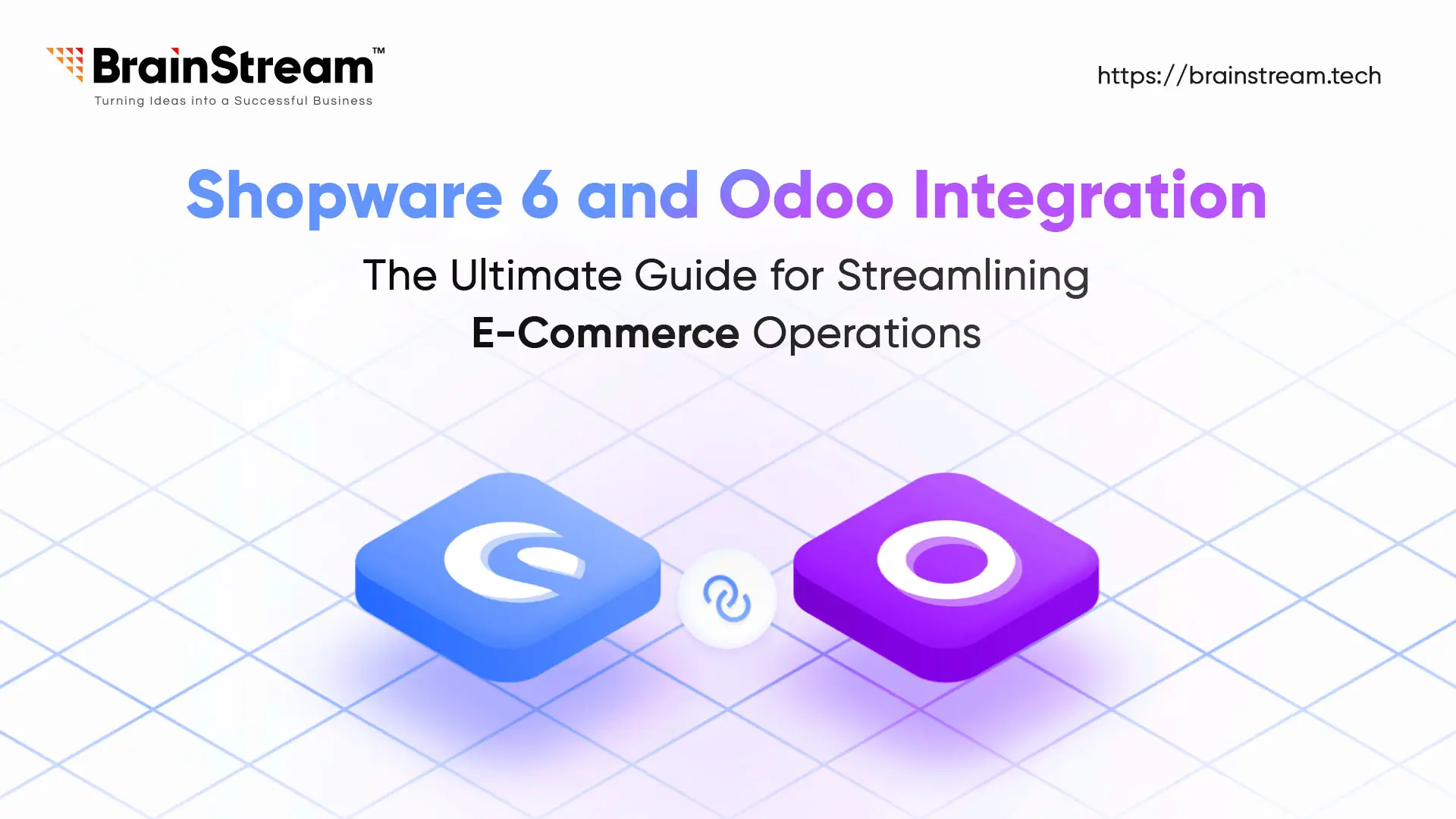 BrainStream™
Turning Ideas into a Successful Business

https://brainstream.tech

Shopware 6 and Odoo Integration

The Ultimate Guide for Streamlining E-Commerce Operations